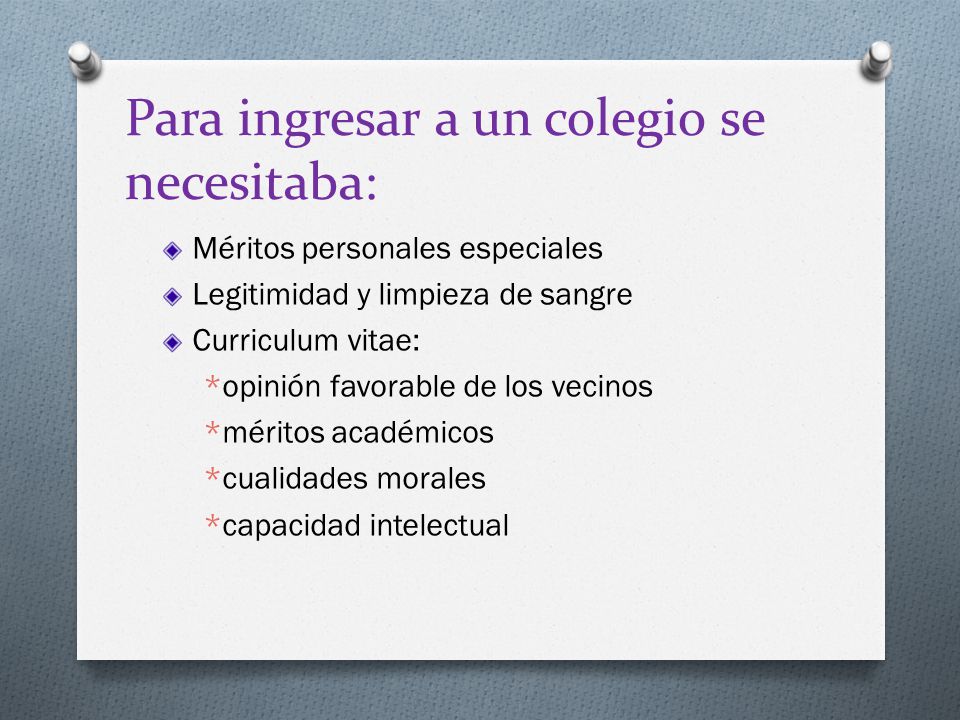 Para ingresar a un colegio se necesitaba:

Méritos personales especiales
Legitimidad y limpieza de sangre
Curriculum vitae:
*opinión favorable de los vecinos
*méritos académicos
*cualidades morales
*capacidad intelectual